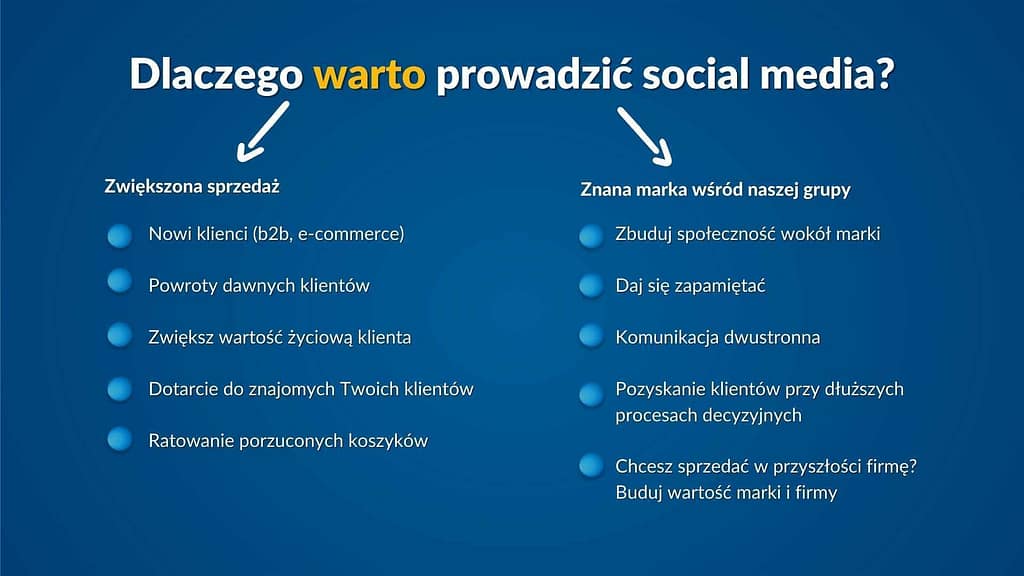 Dlaczego warto prowadzić social media?

Zwiększona sprzedaż

Nowi klienci (b2b, e-commerce)

Powroty dawnych klientów

Zwiększ wartość życiową klienta

Dotarcie do znajomych Twoich klientów

Ratowanie porzuconych koszyków

Znana marka wśród naszej grupy

Zbuduj społeczność wokół marki

Daj się zapamiętać

Komunikacja dwustronna

Pozyskanie klientów przy dłuższych procesach decyzyjnych

Chcesz sprzedać w przyszłości firmę? Buduj wartość marki i firmy